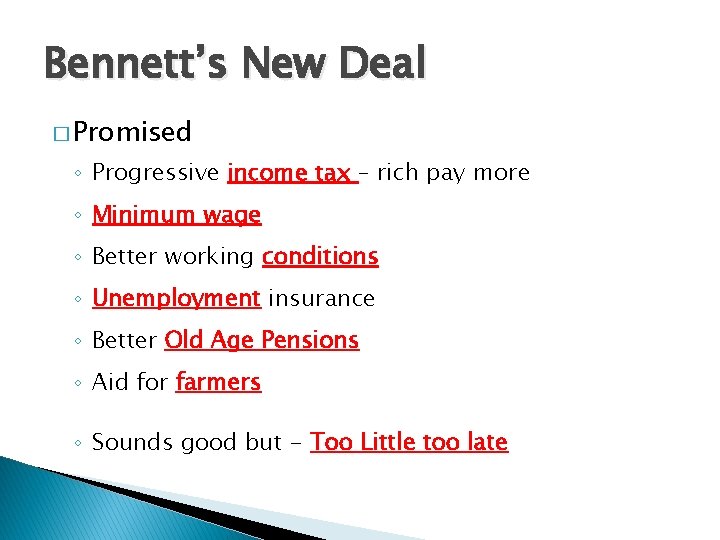 Bennett's New Deal

□ Promised

◦ Progressive income tax – rich pay more
◦ Minimum wage
◦ Better working conditions
◦ Unemployment insurance
◦ Better Old Age Pensions
◦ Aid for farmers

◦ Sounds good but – Too Little too late